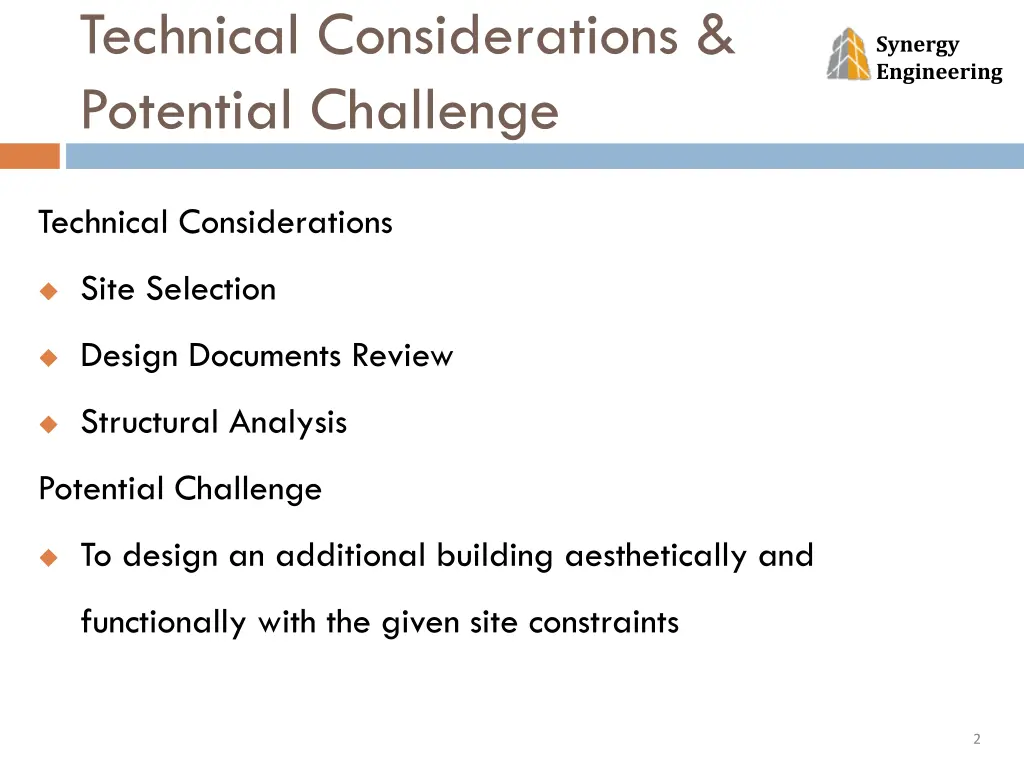 Technical Considerations & Potential Challenge

Synergy Engineering

Technical Considerations

Site Selection

Design Documents Review

Structural Analysis

Potential Challenge

To design an additional building aesthetically and functionally with the given site constraints

2